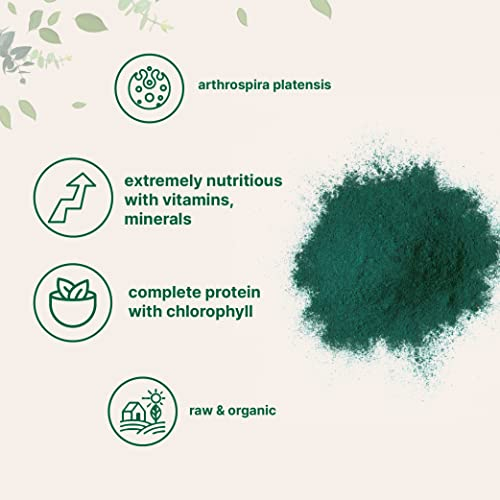 arthrospira platensis

extremely nutritious with vitamins, minerals

complete protein with chlorophyll

raw & organic